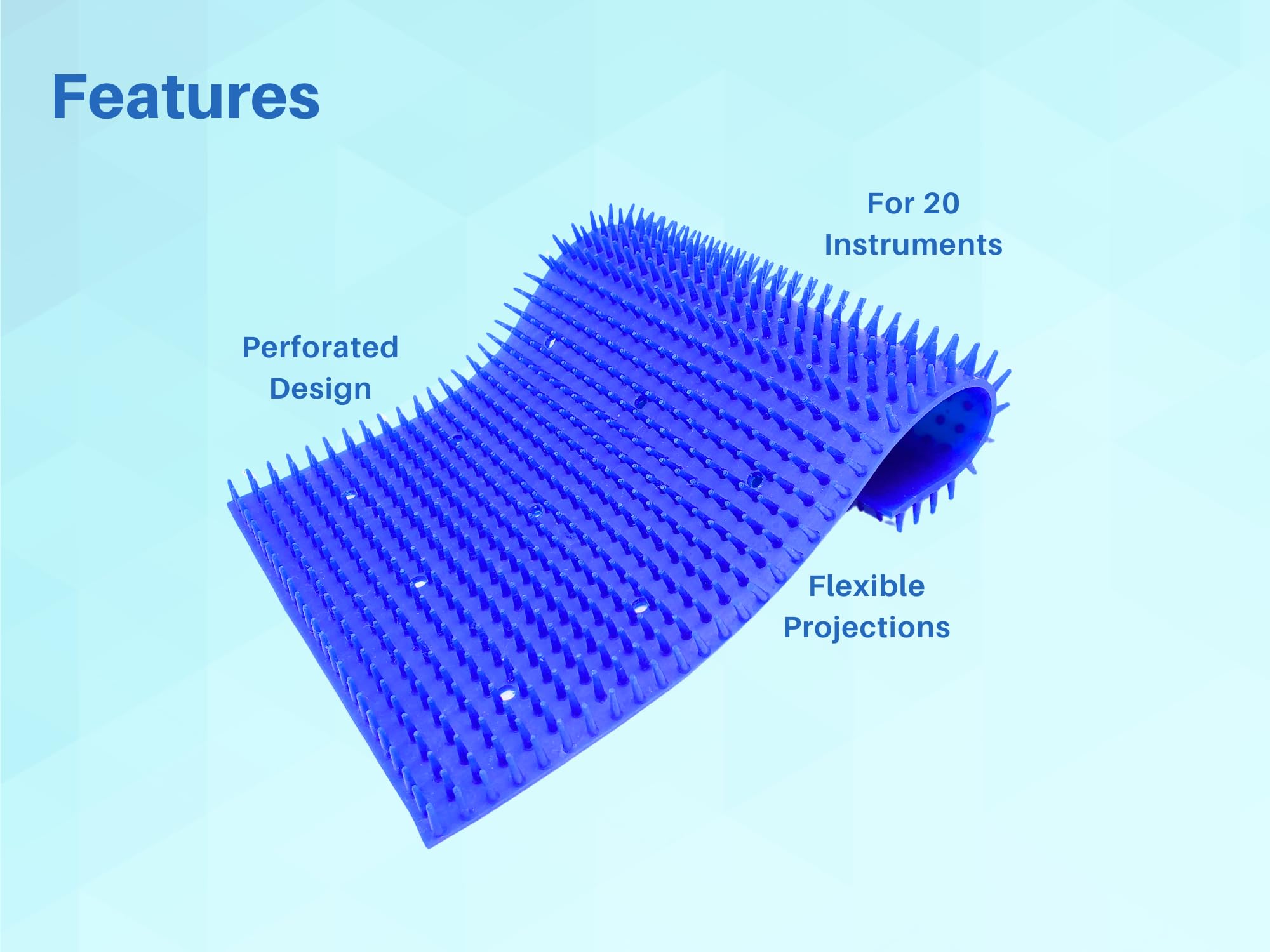 Features

For 20 Instruments

Perforated Design

Flexible Projections